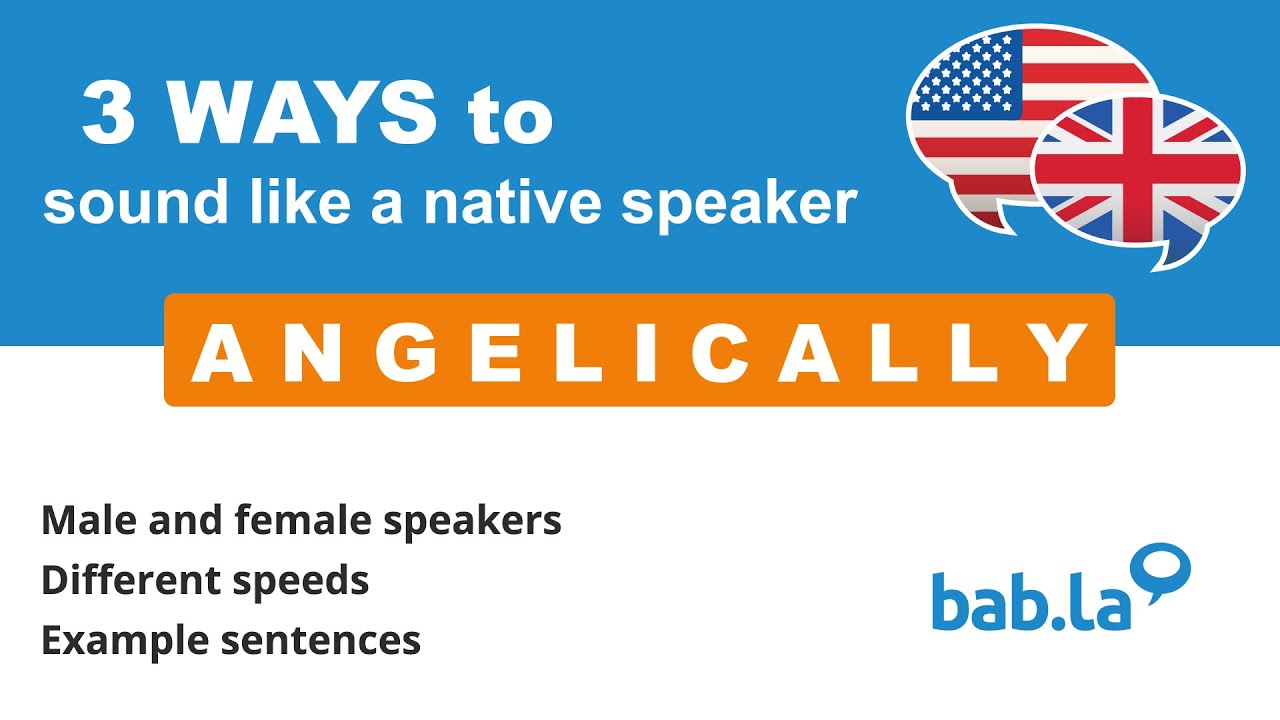 3 WAYS to
sound like a native speaker

ANGELICALLY

Male and female speakers
Different speeds
Example sentences

bab.la